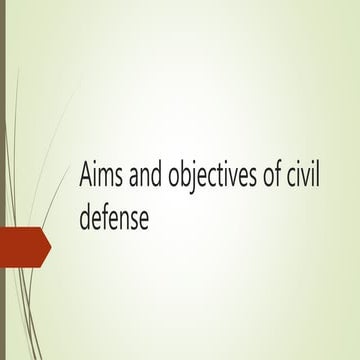 Aims and objectives of civil defense